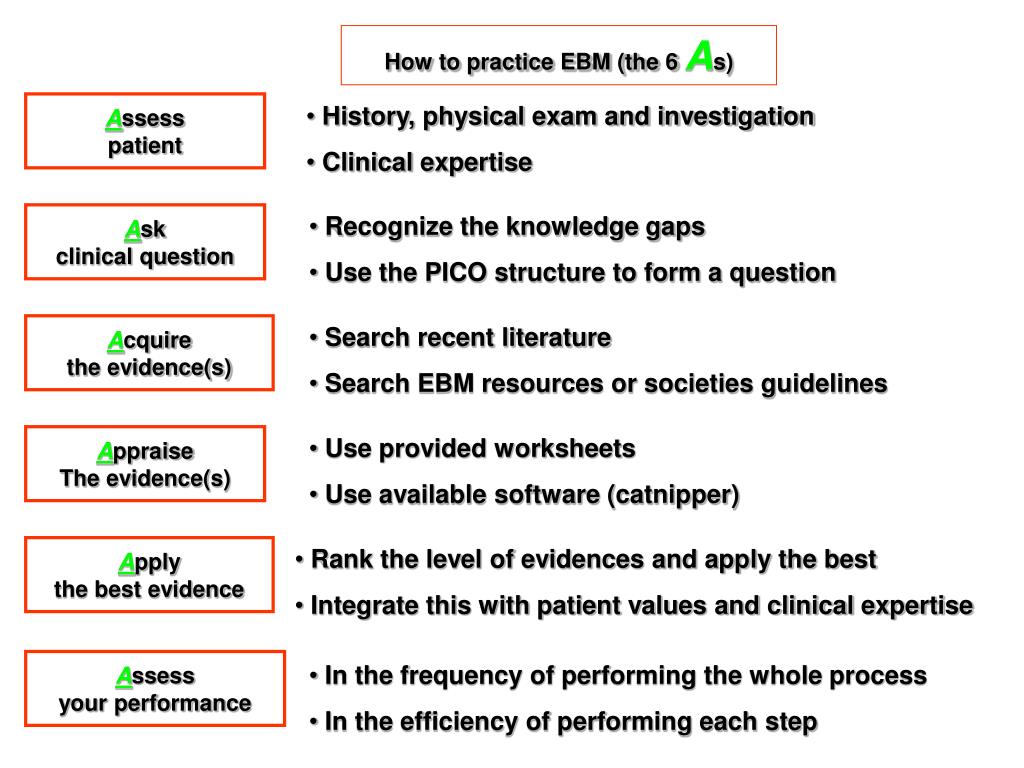 How to practice EBM (the 6 As)

Assess
patient

• History, physical exam and investigation
• Clinical expertise

Ask
clinical question

• Recognize the knowledge gaps
• Use the PICO structure to form a question

Acquire
the evidence(s)

• Search recent literature
• Search EBM resources or societies guidelines

Appraise
The evidence(s)

• Use provided worksheets
• Use available software (catnipper)

Apply
the best evidence

• Rank the level of evidences and apply the best
• Integrate this with patient values and clinical expertise

Assess
your performance

• In the frequency of performing the whole process
• In the efficiency of performing each step